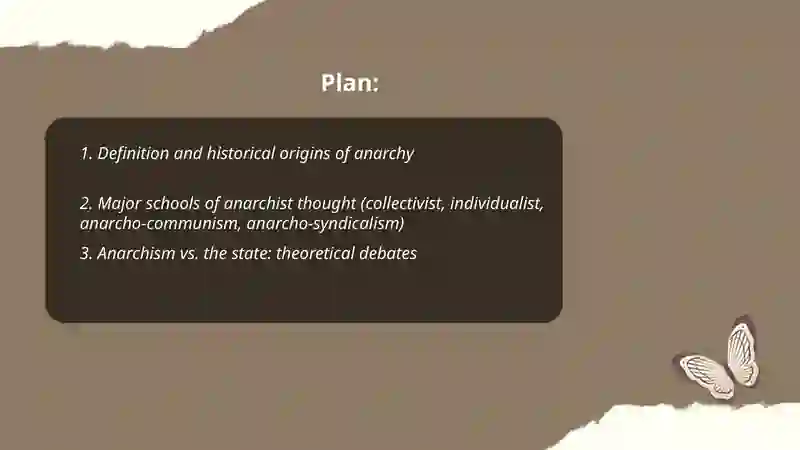 Plan:

1. Definition and historical origins of anarchy

2. Major schools of anarchist thought (collectivist, individualist, anarcho-communism, anarcho-syndicalism)

3. Anarchism vs. the state: theoretical debates